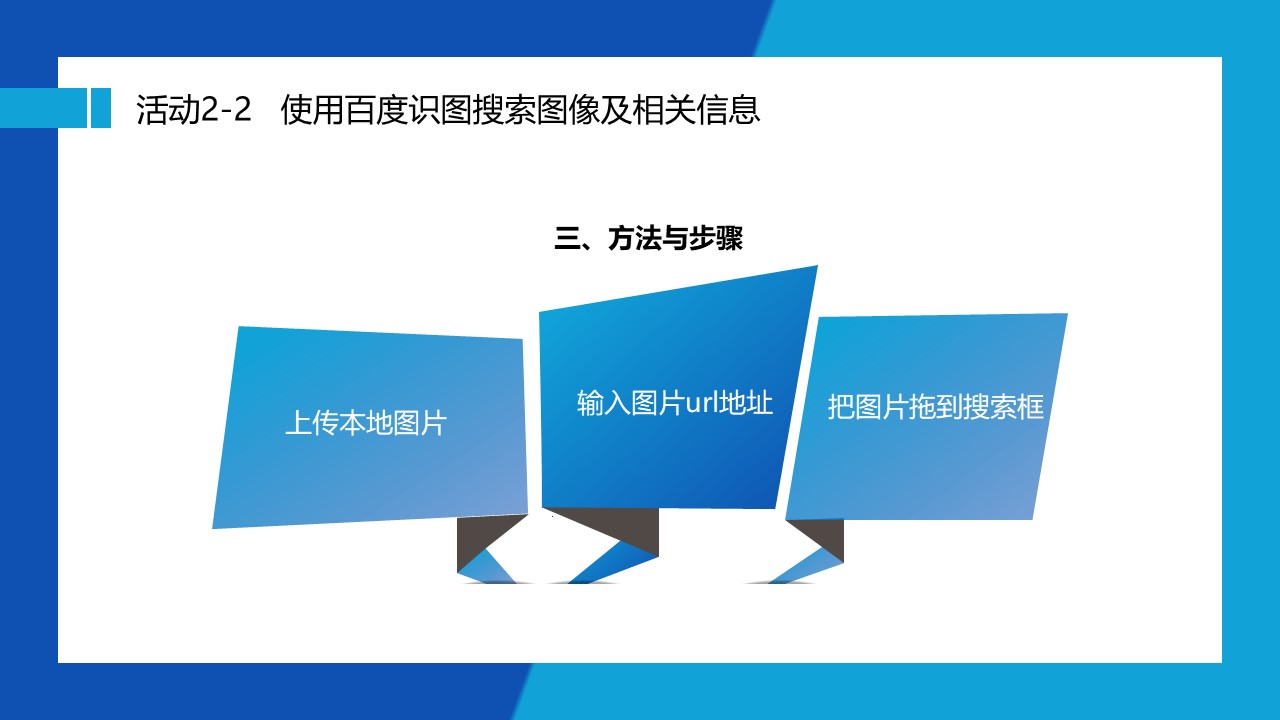 活动2-2　使用百度识图搜索图像及相关信息

三、方法与步骤

上传本地图片

输入图片url地址

把图片拖到搜索框